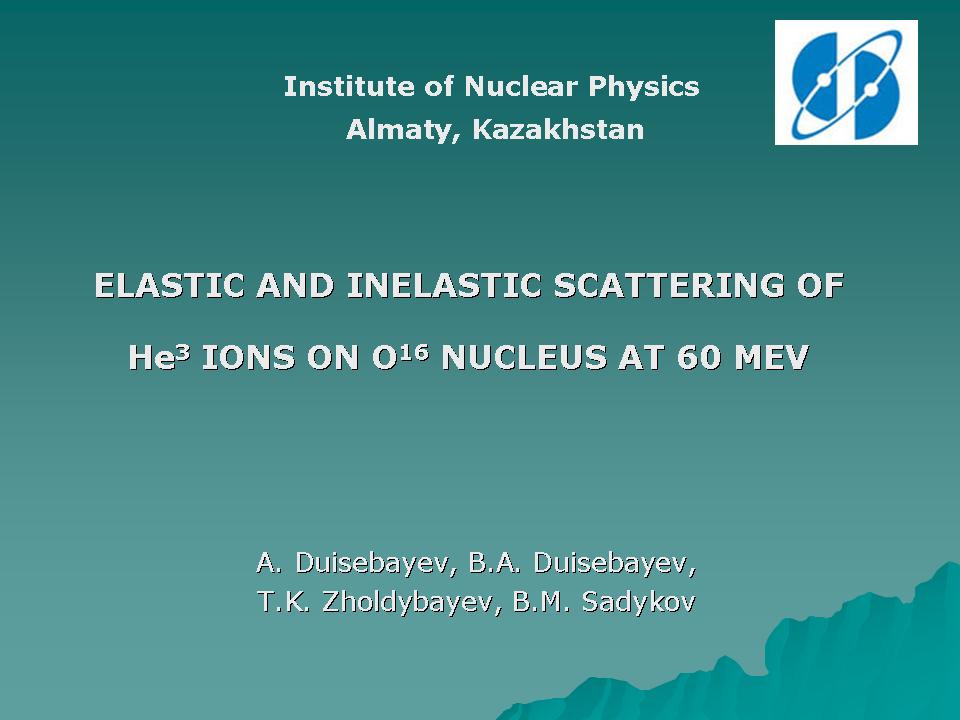 Institute of Nuclear Physics
Almaty, Kazakhstan

ELASTIC AND INELASTIC SCATTERING OF

He$^3$ IONS ON O$^{16}$ NUCLEUS AT 60 MEV

A. Duisebayev, B.A. Duisebayev,
T.K. Zholdybayev, B.M. Sadykov